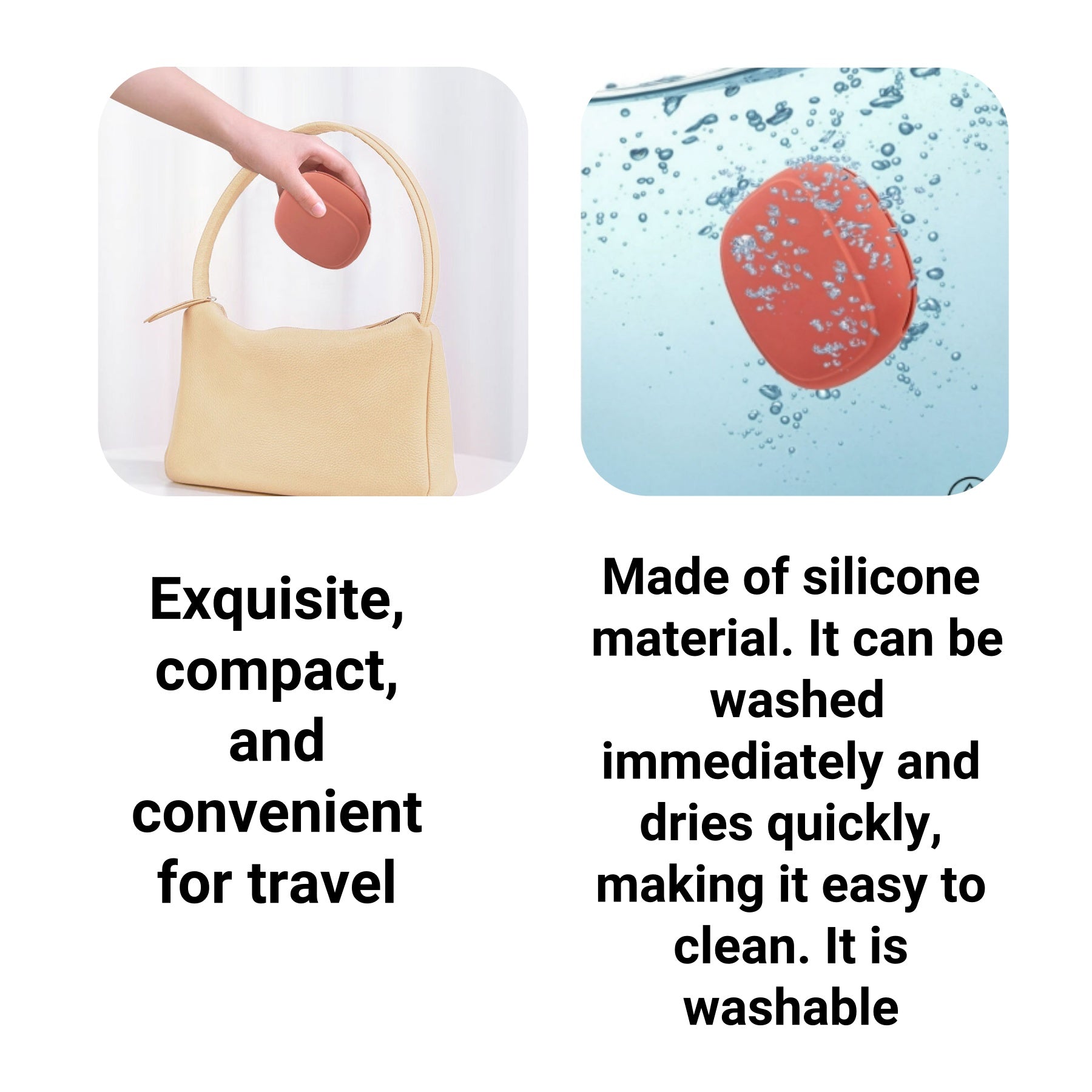 Exquisite, compact, and convenient for travel

Made of silicone material. It can be washed immediately and dries quickly, making it easy to clean. It is washable